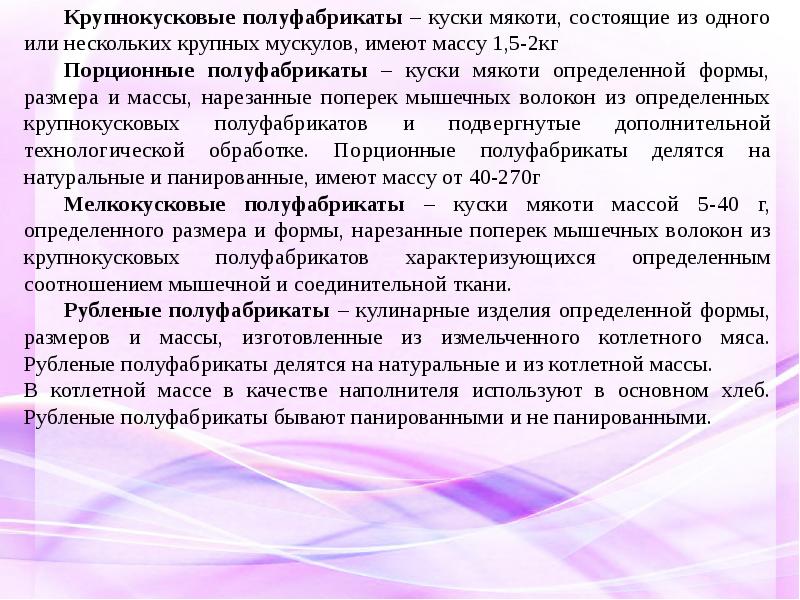 Крупнокусковые полуфабрикаты – куски мякоти, состоящие из одного или нескольких крупных мускулов, имеют массу 1,5-2кг

Порционные полуфабрикаты – куски мякоти определенной формы, размера и массы, нарезанные поперек мышечных волокон из определенных крупнокусковых полуфабрикатов и подвергнутые дополнительной технологической обработке. Порционные полуфабрикаты делятся на натуральные и панированные, имеют массу от 40-270г

Мелкокусковые полуфабрикаты – куски мякоти массой 5-40 г, определенного размера и формы, нарезанные поперек мышечных волокон из крупнокусковых полуфабрикатов характеризующихся определенным соотношением мышечной и соединительной ткани.

Рубленые полуфабрикаты – кулинарные изделия определенной формы, размеров и массы, изготовленные из измельченного котлетного мяса. Рубленые полуфабрикаты делятся на натуральные и из котлетной массы.
В котлетной массе в качестве наполнителя используют в основном хлеб. Рубленые полуфабрикаты бывают панированными и не панированными.